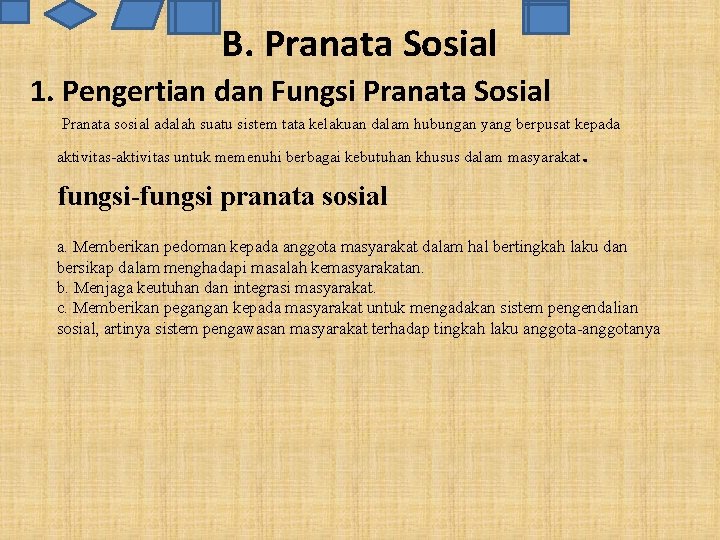 B. Pranata Sosial

1. Pengertian dan Fungsi Pranata Sosial

Pranata sosial adalah suatu sistem tata kelakuan dalam hubungan yang berpusat kepada aktivitas-aktivitas untuk memenuhi berbagai kebutuhan khusus dalam masyarakat.

fungsi-fungsi pranata sosial

a. Memberikan pedoman kepada anggota masyarakat dalam hal bertingkah laku dan bersikap dalam menghadapi masalah kemasyarakatan.
b. Menjaga keutuhan dan integrasi masyarakat.
c. Memberikan pegangan kepada masyarakat untuk mengadakan sistem pengendalian sosial, artinya sistem pengawasan masyarakat terhadap tingkah laku anggota-anggotanya